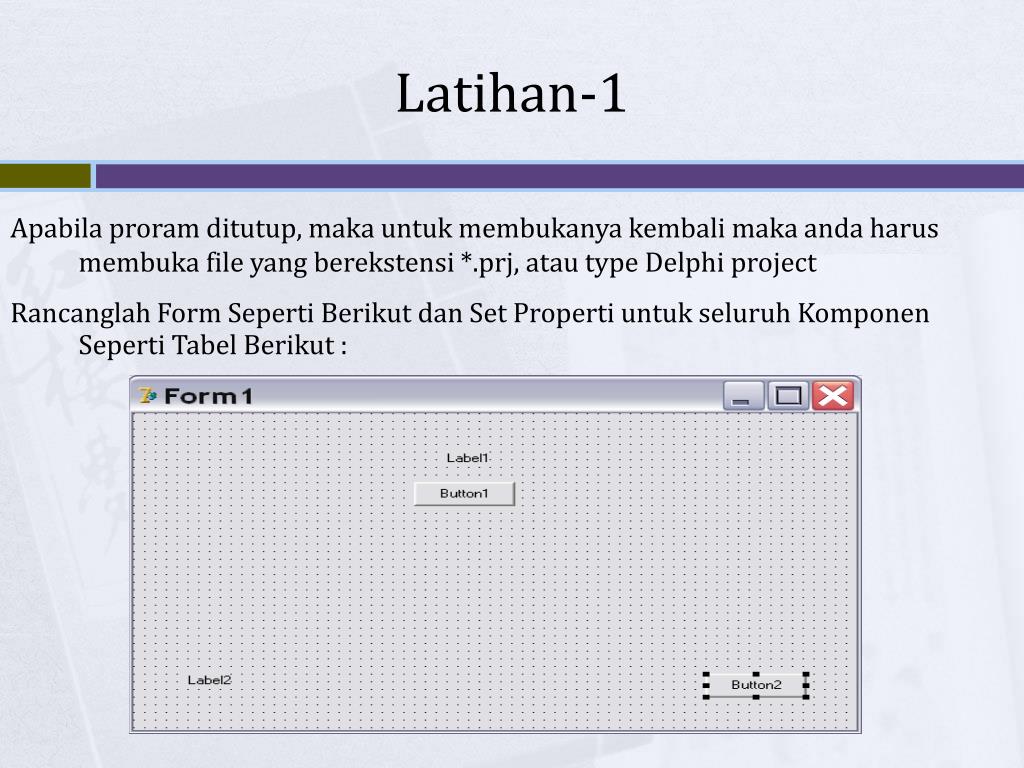 Latihan-1

Apabila proram ditutup, maka untuk membukanya kembali maka anda harus membuka file yang berekstensi *.prj, atau type Delphi project

Rancanglah Form Seperti Berikut dan Set Properti untuk seluruh Komponen Seperti Tabel Berikut :

Form1

Label1

Button1

Label2

Button2